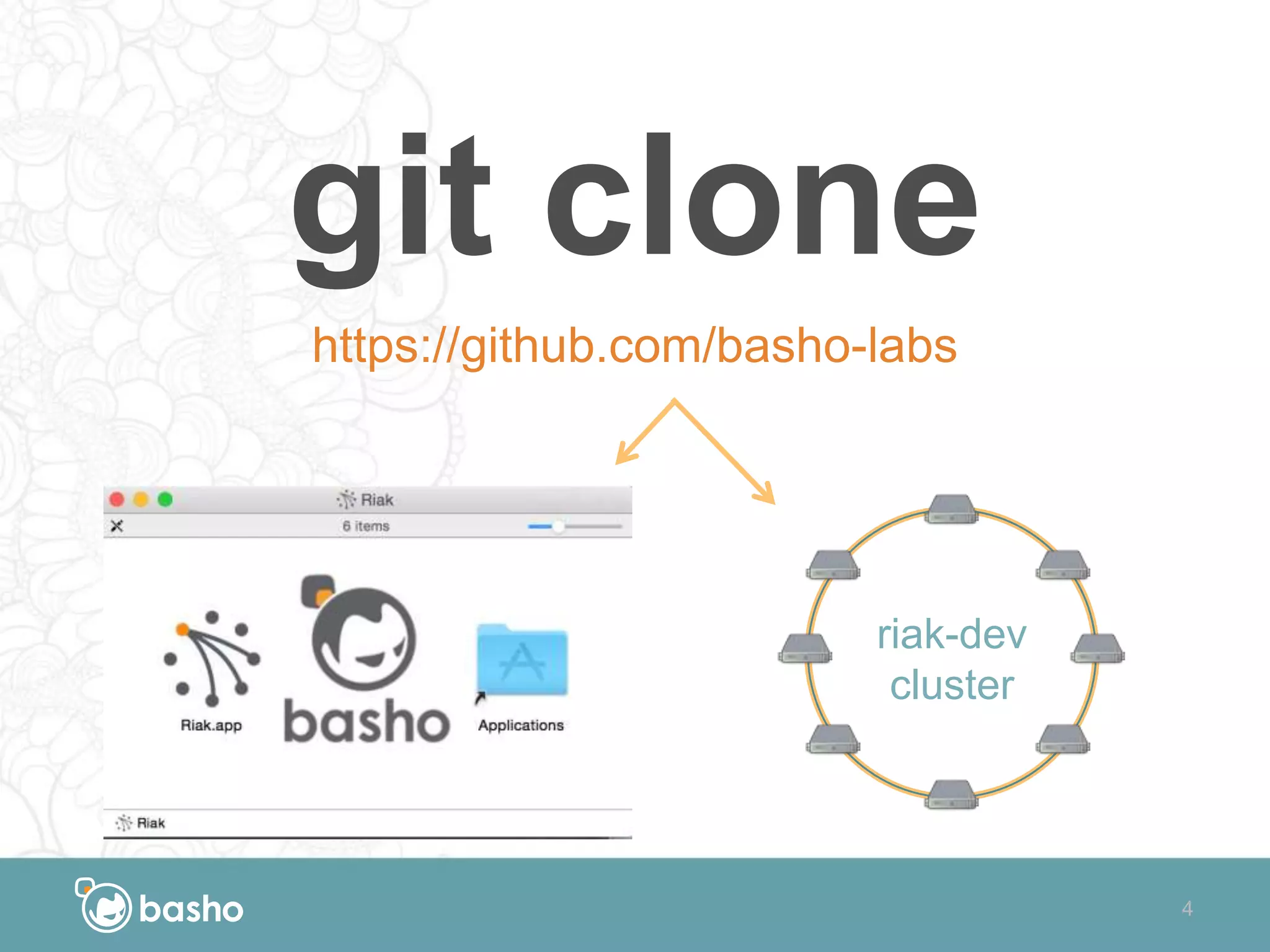 git clone

https://github.com/basho-labs

Riak

6 items

Riak.app

basho

Applications

Riak

riak-dev cluster

basho

4